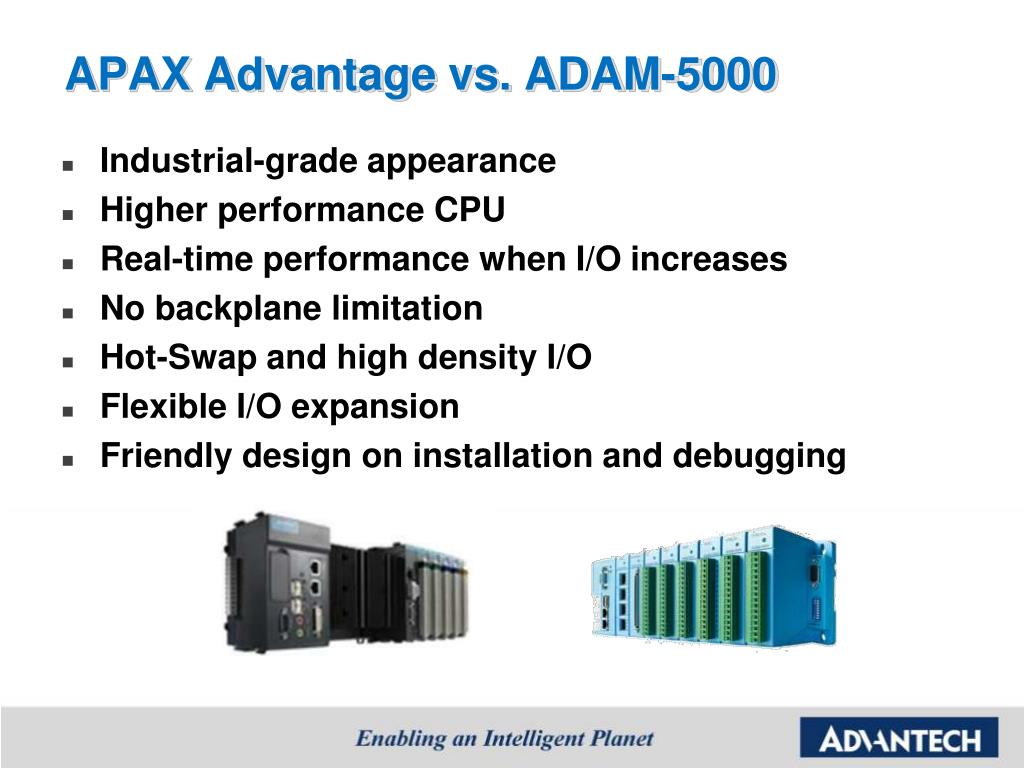 APAX Advantage vs. ADAM-5000

- Industrial-grade appearance
- Higher performance CPU
- Real-time performance when I/O increases
- No backplane limitation
- Hot-Swap and high density I/O
- Flexible I/O expansion
- Friendly design on installation and debugging

Enabling an Intelligent Planet

ADVANTECH